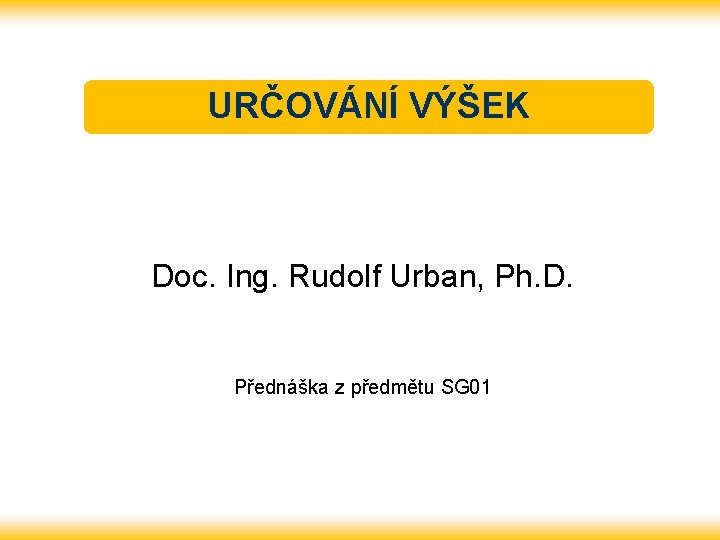 URČOVÁNÍ VÝŠEK

Doc. Ing. Rudolf Urban, Ph.D.

Přednáška z předmětu SG01